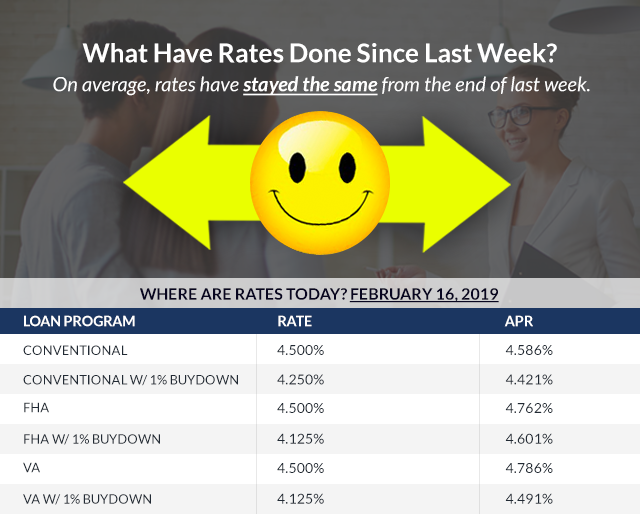 What Have Rates Done Since Last Week?

On average, rates have stayed the same from the end of last week.

WHERE ARE RATES TODAY? FEBRUARY 16, 2019

| LOAN PROGRAM | RATE | APR |
|---|---|---|
| CONVENTIONAL | 4.500% | 4.586% |
| CONVENTIONAL W/ 1% BUYDOWN | 4.250% | 4.421% |
| FHA | 4.500% | 4.762% |
| FHA W/ 1% BUYDOWN | 4.125% | 4.601% |
| VA | 4.500% | 4.786% |
| VA W/ 1% BUYDOWN | 4.125% | 4.491% |